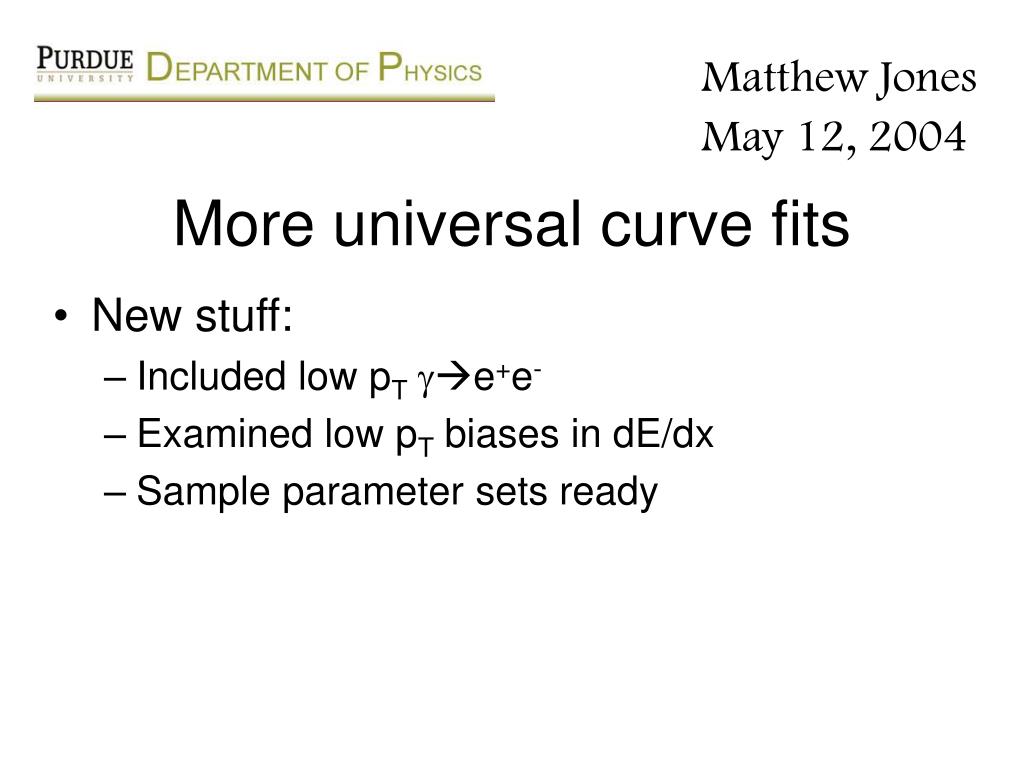 PURDUE UNIVERSITY DEPARTMENT OF PHYSICS

Matthew Jones
May 12, 2004

More universal curve fits

• New stuff:
– Included low $p_T$ $\gamma \rightarrow e^+e^-$
– Examined low $p_T$ biases in dE/dx
– Sample parameter sets ready